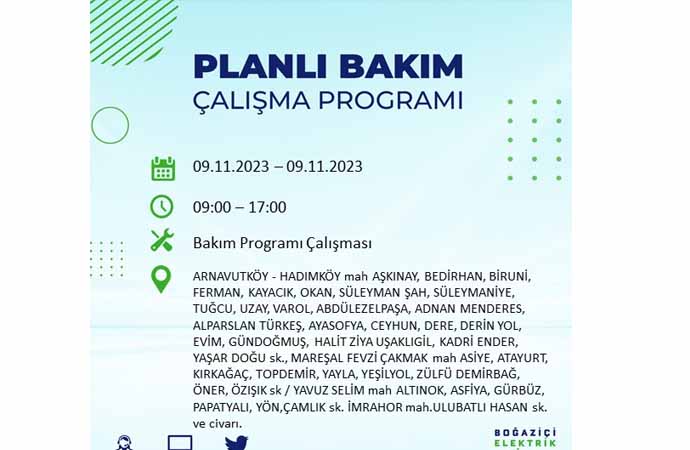 PLANLI BAKIM
ÇALIŞMA PROGRAMI

09.11.2023 – 09.11.2023

09:00 – 17:00

Bakım Programı Çalışması

ARNAVUTKÖY - HADIMKÖY mah AŞKINAY, BEDİRHAN, BİRUNİ, FERMAN, KAYACIK, OKAN, SÜLEYMAN ŞAH, SÜLEYMANİYE, TUĞCU, UZAY, VAROL, ABDÜLEZELPAŞA, ADNAN MENDERES, ALPARSLAN TÜRKEŞ, AYASOFYA, CEYHUN, DERE, DERİN YOL, EVİM, GÜNDOĞMUŞ, HALİT ZİYA UŞAKLIGİL, KADRİ ENDER, YAŞAR DOĞU sk., MAREŞAL FEVZİ ÇAKMAK mah ASİYE, ATAYURT, KIRKAĞAÇ, TOPDEMİR, YAYLA, YEŞİLYOL, ZÜLFÜ DEMİRBAĞ, ÖNER, ÖZIŞIK sk / YAVUZ SELİM mah ALTINOK, ASFİYA, GÜRBÜZ, PAPATYALI, YÖN,ÇAMLIK sk. İMRAHOR mah.ULUBATLI HASAN sk. ve civarı.

BOĞAZİÇİ
ELEKTRİK